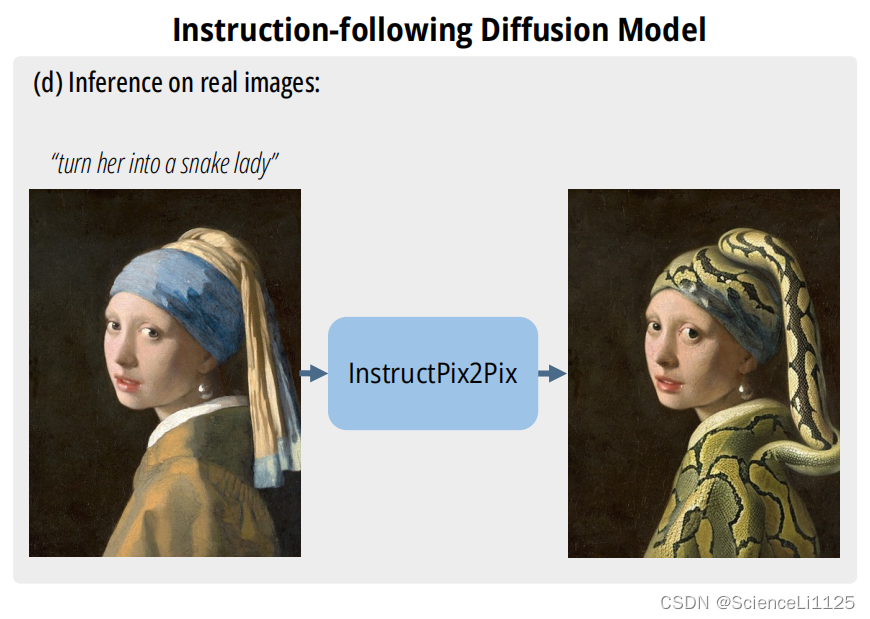 Instruction-following Diffusion Model

(d) Inference on real images:

"turn her into a snake lady"

InstructPix2Pix

CSDN @ScienceLi1125